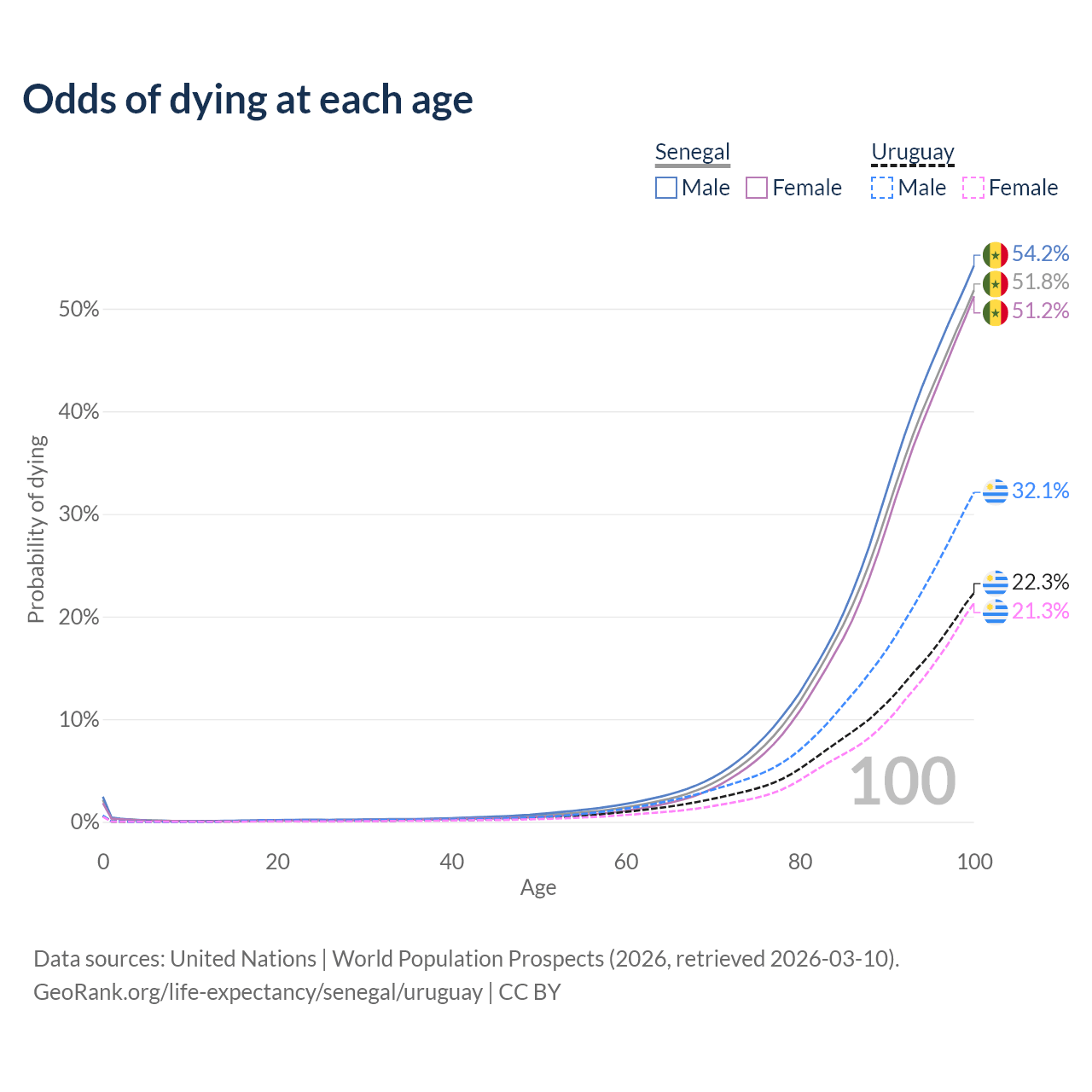 Odds of dying at each age

Senegal
Male Female

Uruguay
Male Female

Probability of dying

50%
40%
30%
20%
10%
0%

54.2%
51.8%
51.2%
32.1%
22.3%
21.3%

100

0 20 40 60 80 100
Age

Data sources: United Nations | World Population Prospects (2026, retrieved 2026-03-10).
GeoRank.org/life-expectancy/senegal/uruguay | CC BY